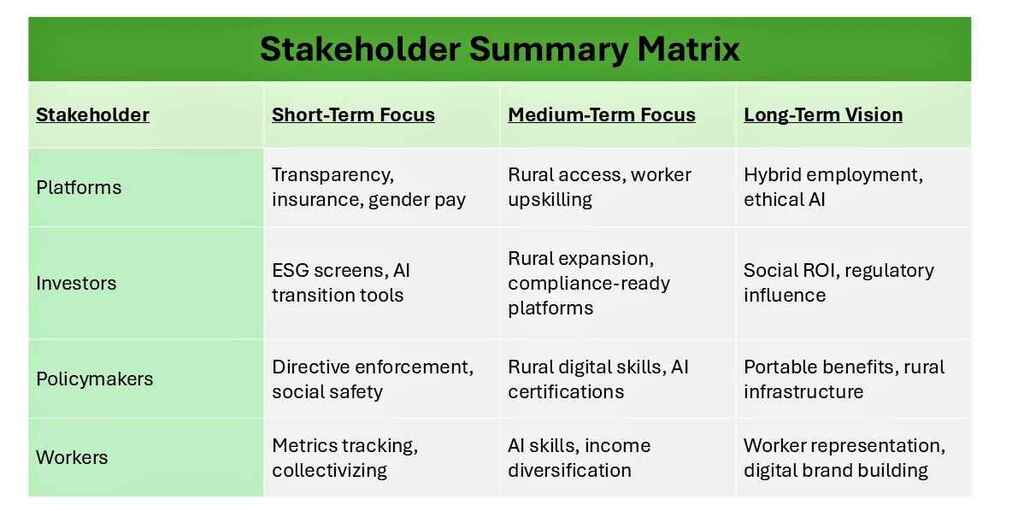 Stakeholder Summary Matrix

| Stakeholder | Short-Term Focus | Medium-Term Focus | Long-Term Vision |
|---|---|---|---|
| Platforms | Transparency, insurance, gender pay | Rural access, worker upskilling | Hybrid employment, ethical AI |
| Investors | ESG screens, AI transition tools | Rural expansion, compliance-ready platforms | Social ROI, regulatory influence |
| Policymakers | Directive enforcement, social safety | Rural digital skills, AI certifications | Portable benefits, rural infrastructure |
| Workers | Metrics tracking, collectivizing | AI skills, income diversification | Worker representation, digital brand building |